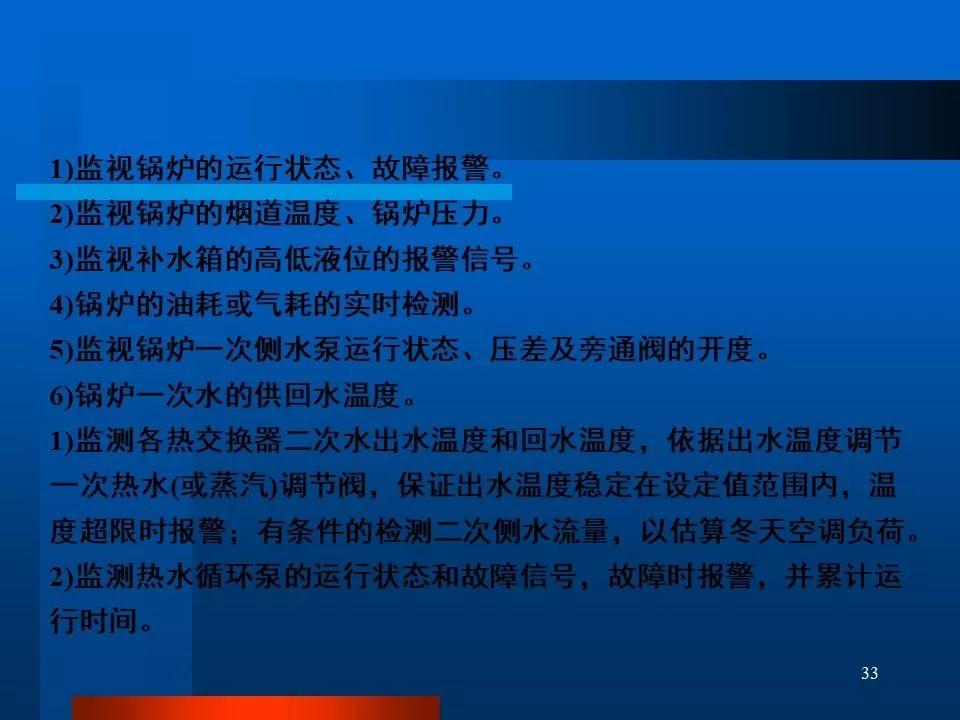 1)监视锅炉的运行状态、故障报警。
2)监视锅炉的烟道温度、锅炉压力。
3)监视补水箱的高低液位的报警信号。
4)锅炉的油耗或气耗的实时检测。
5)监视锅炉一次侧水泵运行状态、压差及旁通阀的开度。
6)锅炉一次水的供回水温度。
1)监测各热交换器二次水出水温度和回水温度，依据出水温度调节一次热水(或蒸汽)调节阀，保证出水温度稳定在设定值范围内，温度超限时报警；有条件的检测二次侧水流量，以估算冬天空调负荷。
2)监测热水循环泵的运行状态和故障信号，故障时报警，并累计运行时间。

33